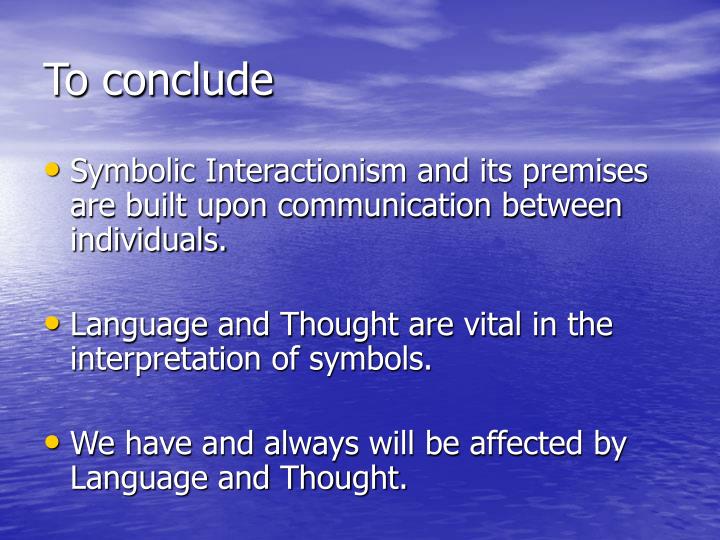 To conclude

• Symbolic Interactionism and its premises are built upon communication between individuals.

• Language and Thought are vital in the interpretation of symbols.

• We have and always will be affected by Language and Thought.